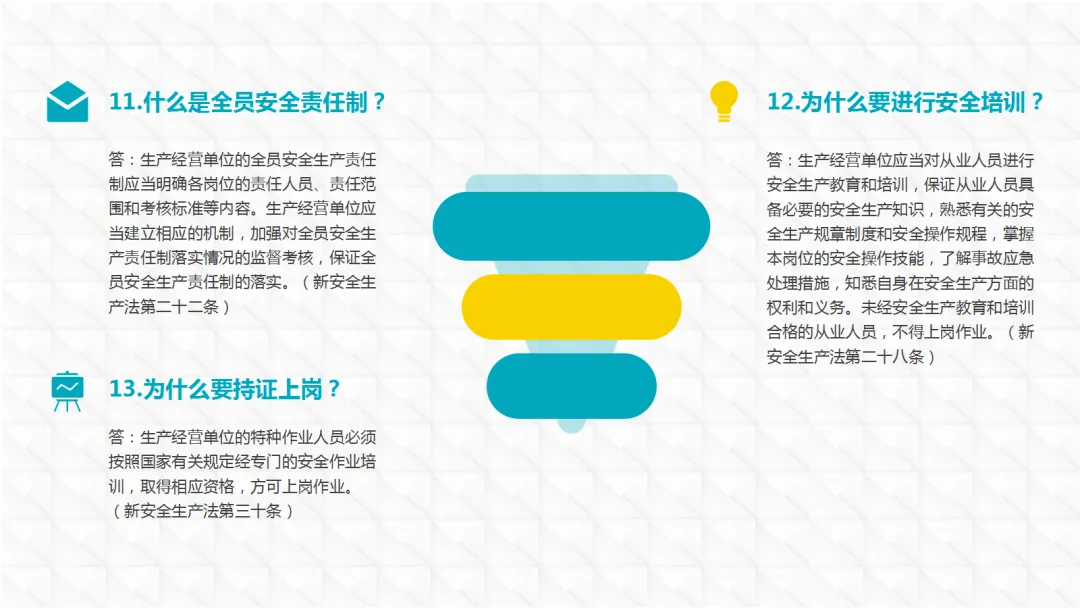 11.什么是全员安全责任制？

答：生产经营单位的全员安全生产责任制应当明确各岗位的责任人员、责任范围和考核标准等内容。生产经营单位应当建立相应的机制，加强对全员安全生产责任制落实情况的监督考核，保证全员安全生产责任制的落实。（新安全生产法第二十二条）

13.为什么要持证上岗？

答：生产经营单位的特种作业人员必须按照国家有关规定经专门的安全作业培训，取得相应资格，方可上岗作业。（新安全生产法第三十条）

12.为什么要进行安全培训？

答：生产经营单位应当对从业人员进行安全生产教育和培训，保证从业人员具备必要的安全生产知识，熟悉有关的安全生产规章制度和安全操作规程，掌握本岗位的安全操作技能，了解事故应急处理措施，知悉自身在安全生产方面的权利和义务。未经安全生产教育和培训合格的从业人员，不得上岗作业。（新安全生产法第二十八条）